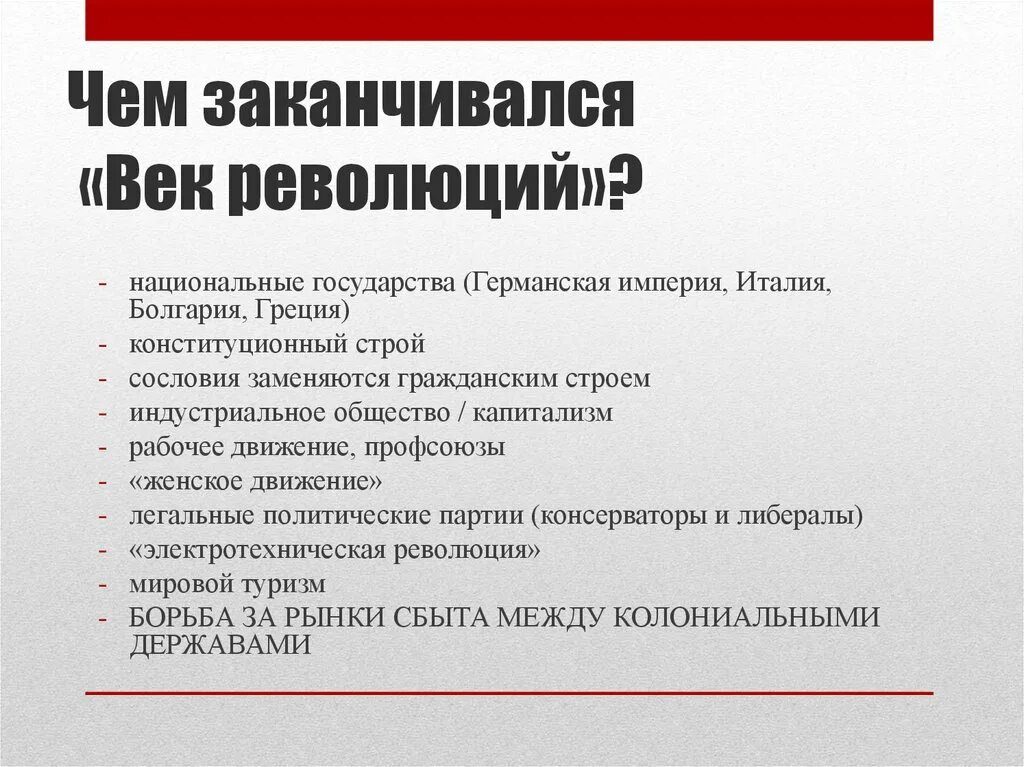 Чем заканчивался «Век революций»?

- национальные государства (Германская империя, Италия, Болгария, Греция)
- конституционный строй
- сословия заменяются гражданским строем
- индустриальное общество / капитализм
- рабочее движение, профсоюзы
- «женское движение»
- легальные политические партии (консерваторы и либералы)
- «электротехническая революция»
- мировой туризм
- БОРЬБА ЗА РЫНКИ СБЫТА МЕЖДУ КОЛОНИАЛЬНЫМИ ДЕРЖАВАМИ